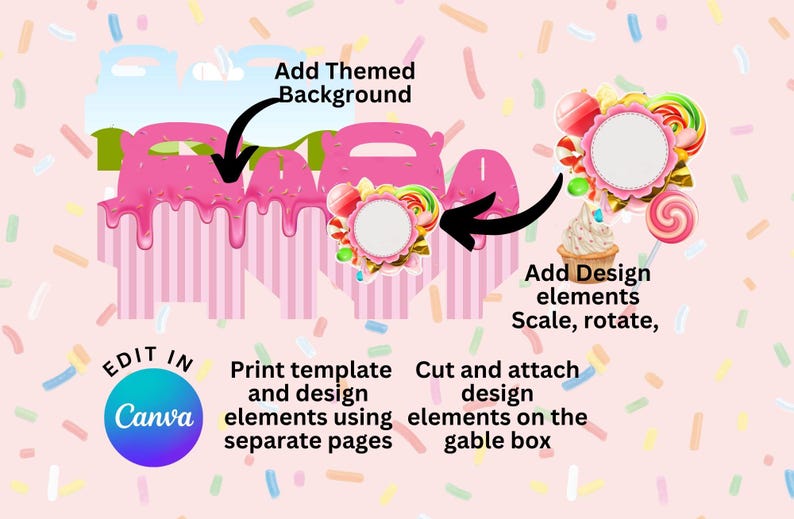 Add Themed Background

Add Design elements Scale, rotate,

EDIT IN

Canva

Print template and design elements using separate pages

Cut and attach design elements on the gable box